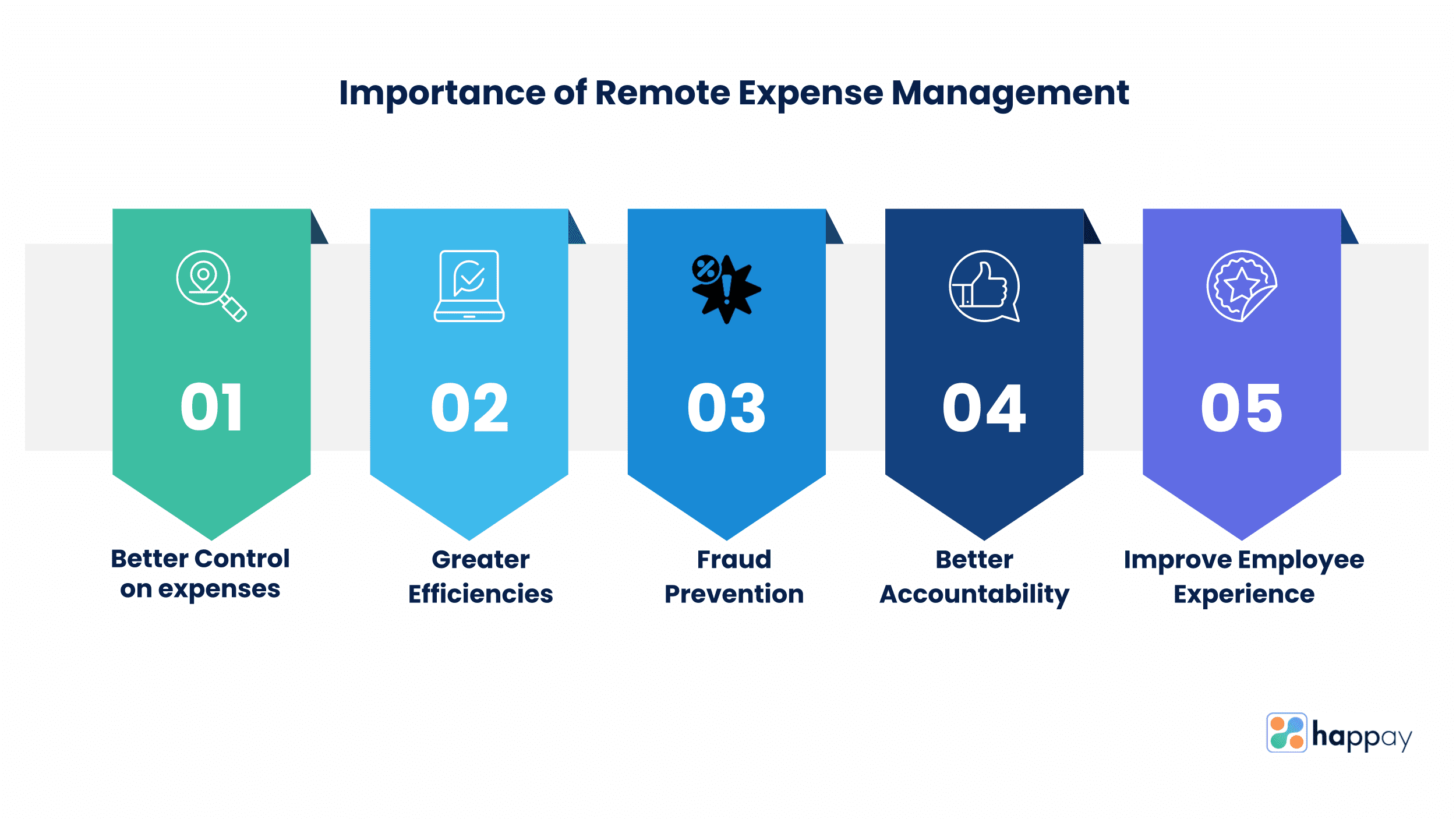 Importance of Remote Expense Management

01

Better Control on expenses

02

Greater Efficiencies

03

Fraud Prevention

04

Better Accountability

05

Improve Employee Experience

happay